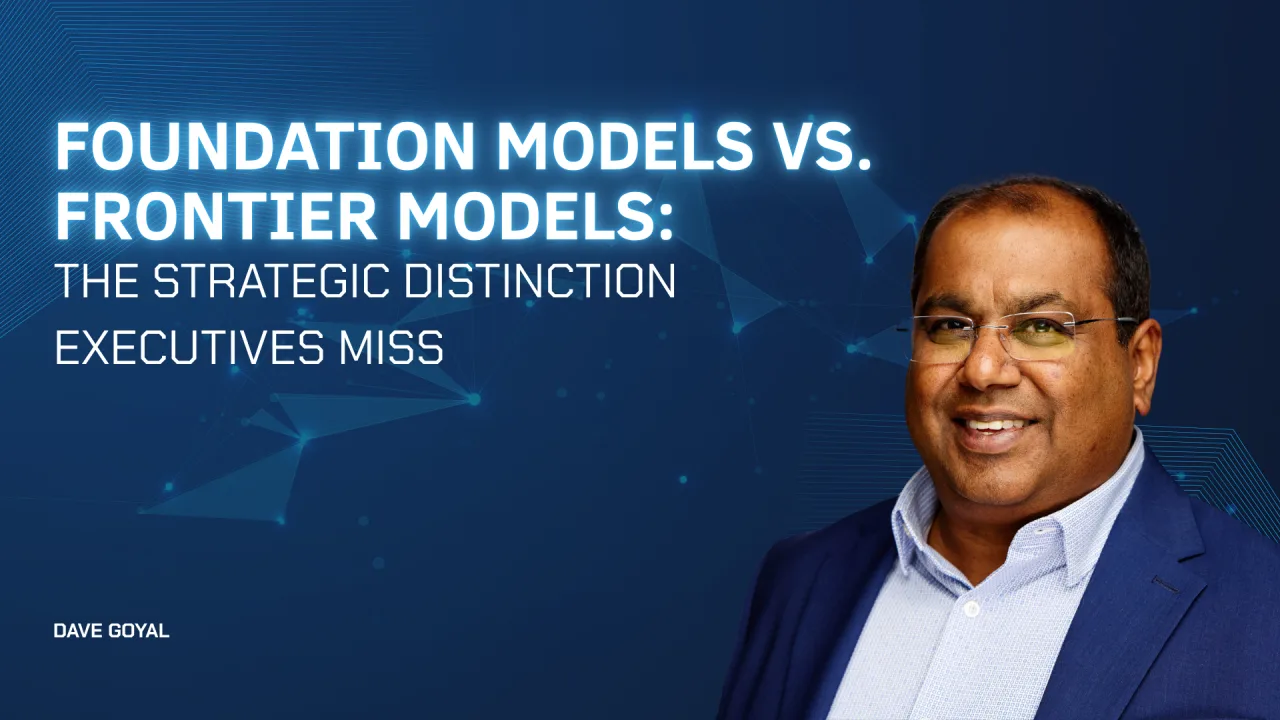 FOUNDATION MODELS VS. FRONTIER MODELS: THE STRATEGIC DISTINCTION EXECUTIVES MISS

DAVE GOYAL